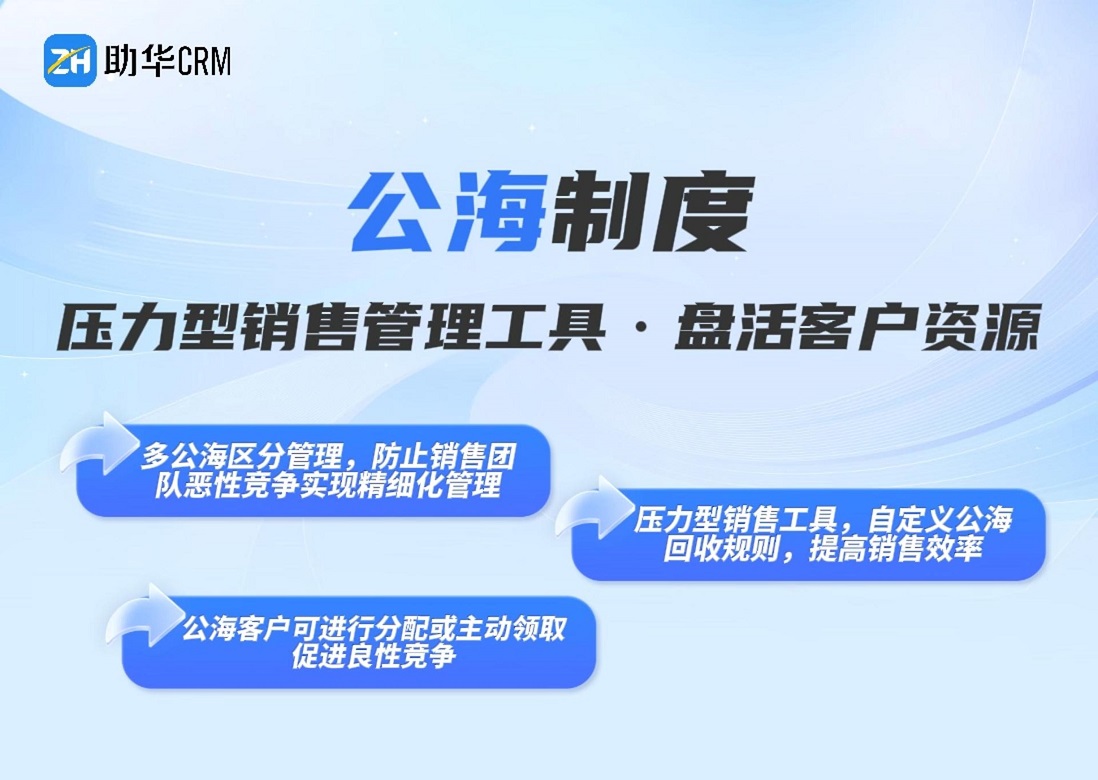 ZH 助华CRM

公海制度

压力型销售管理工具 · 盘活客户资源

多公海区分管理，防止销售团队恶性竞争实现精细化管理

压力型销售工具，自定义公海回收规则，提高销售效率

公海客户可进行分配或主动领取促进良性竞争